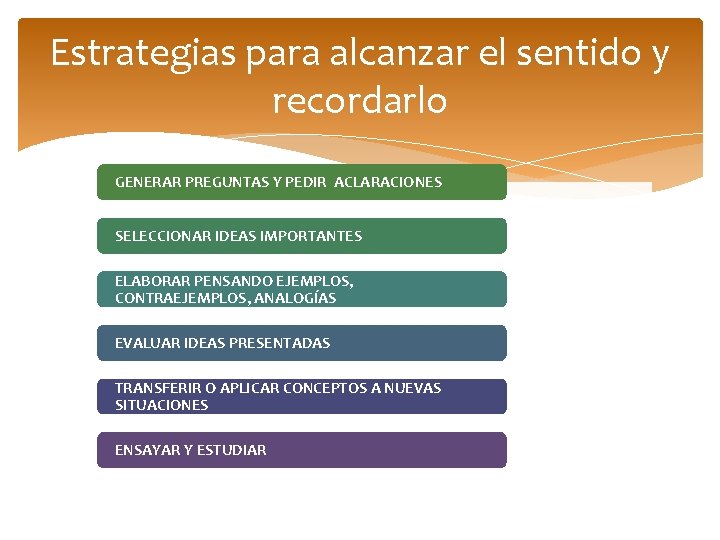 Estrategias para alcanzar el sentido y recordarlo

GENERAR PREGUNTAS Y PEDIR ACLARACIONES

SELECCIONAR IDEAS IMPORTANTES

ELABORAR PENSANDO EJEMPLOS, CONTRAEJEMPLOS, ANALOGÍAS

EVALUAR IDEAS PRESENTADAS

TRANSFERIR O APLICAR CONCEPTOS A NUEVAS SITUACIONES

ENSAYAR Y ESTUDIAR